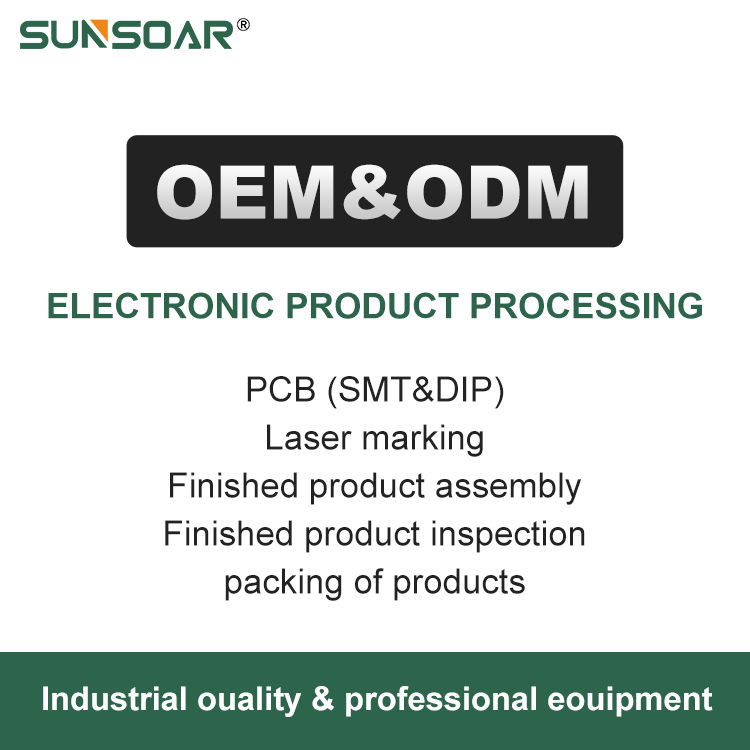 SUNSOAR®

OEM&ODM

ELECTRONIC PRODUCT PROCESSING

PCB (SMT&DIP)
Laser marking
Finished product assembly
Finished product inspection
packing of products

Industrial ouality & professional eouipment